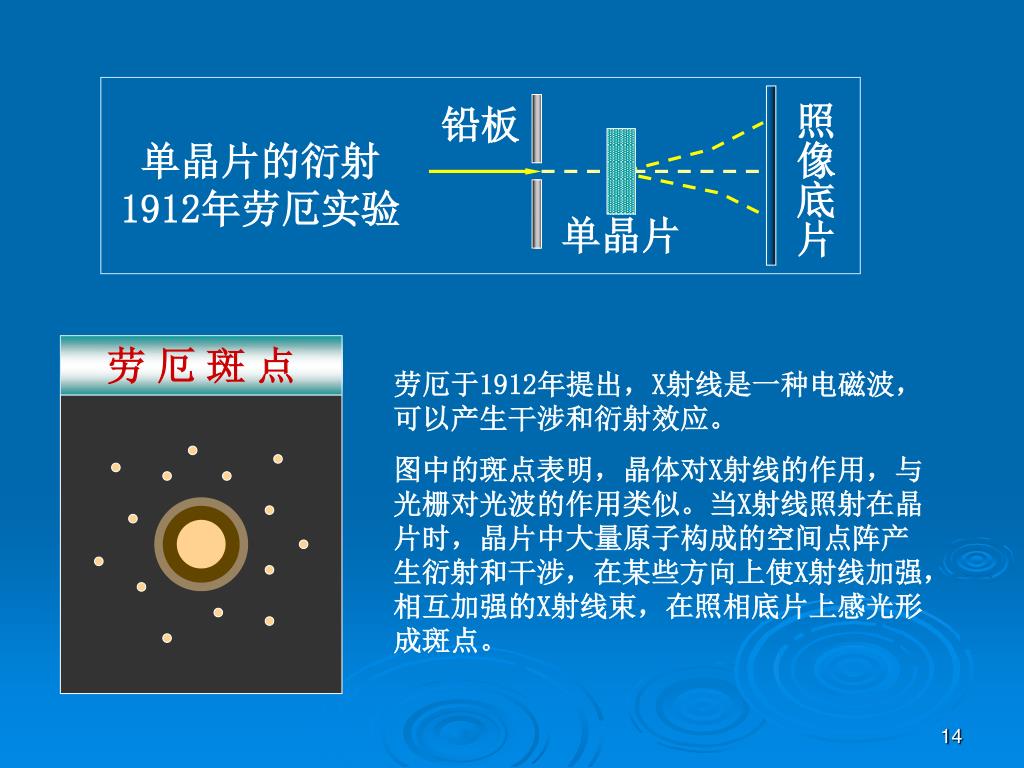 单晶片的衍射
1912年劳厄实验

铅板

单晶片

照像底片

劳 厄 斑 点

劳厄于1912年提出，X射线是一种电磁波，可以产生干涉和衍射效应。

图中的斑点表明，晶体对X射线的作用，与光栅对光波的作用类似。当X射线照射在晶片时，晶片中大量原子构成的空间点阵产生衍射和干涉，在某些方向上使X射线加强，相互加强的X射线束，在照相底片上感光形成斑点。

14